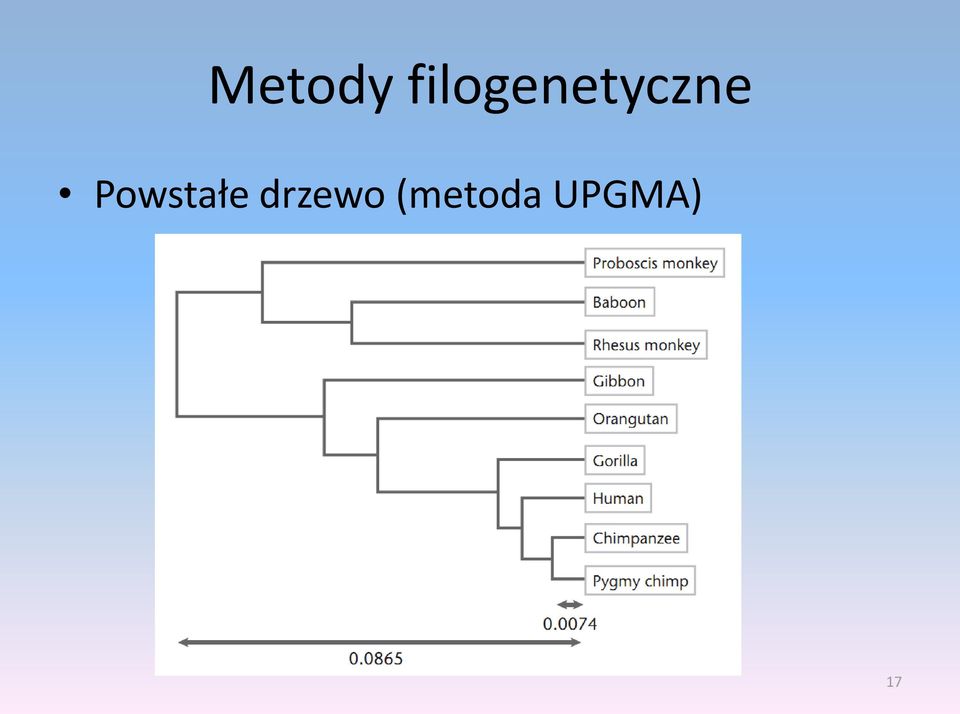 Metody filogenetyczne

• Powstałe drzewo (metoda UPGMA)

Proboscis monkey
Baboon
Rhesus monkey
Gibbon
Orangutan
Gorilla
Human
Chimpanzee
Pygmy chimp

0.0074

0.0865

17